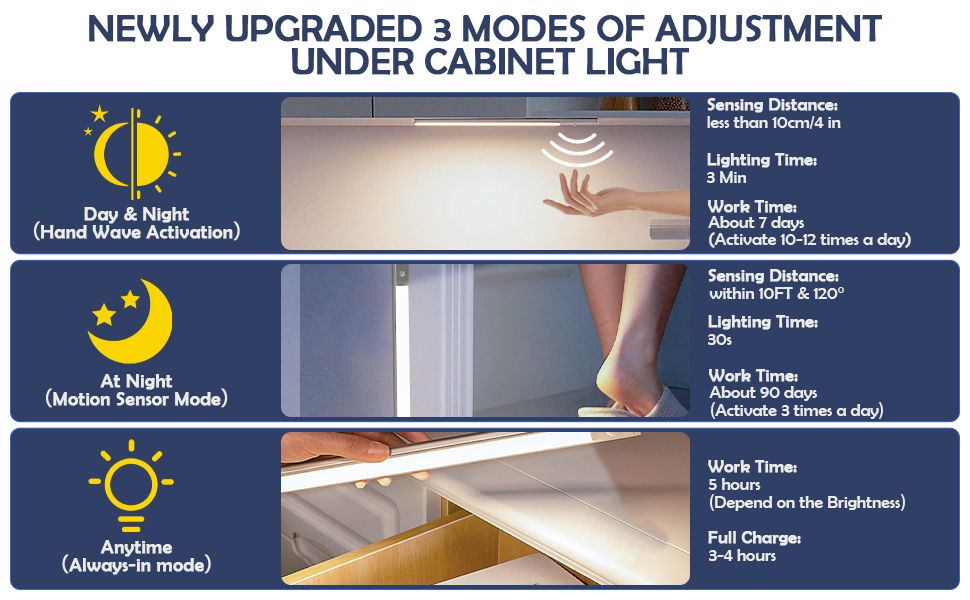 NEWLY UPGRADED 3 MODES OF ADJUSTMENT UNDER CABINET LIGHT

Day & Night
(Hand Wave Activation)

Sensing Distance:
less than 10cm/4 in

Lighting Time:
3 Min

Work Time:
About 7 days
(Activate 10-12 times a day)

At Night
(Motion Sensor Mode)

Sensing Distance:
within 10FT & 120°

Lighting Time:
30s

Work Time:
About 90 days
(Activate 3 times a day)

Anytime
(Always-in mode)

Work Time:
5 hours
(Depend on the Brightness)

Full Charge:
3-4 hours